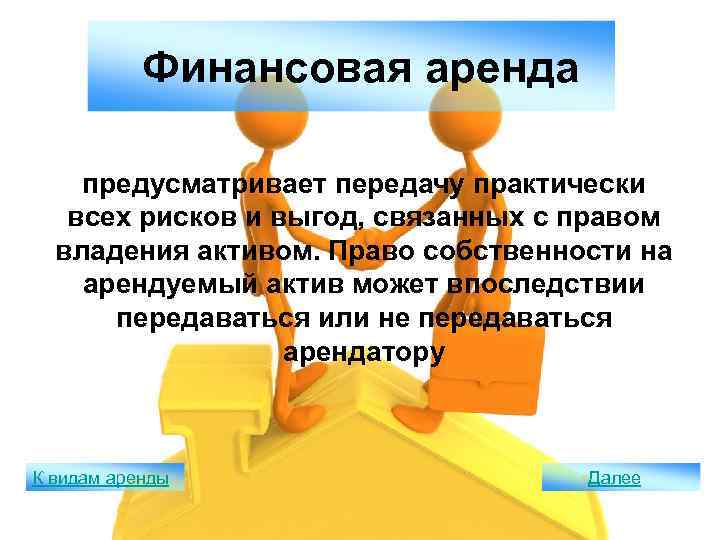 Финансовая аренда

предусматривает передачу практически всех рисков и выгод, связанных с правом владения активом. Право собственности на арендуемый актив может впоследствии передаваться или не передаваться арендатору

К видам аренды

Далее